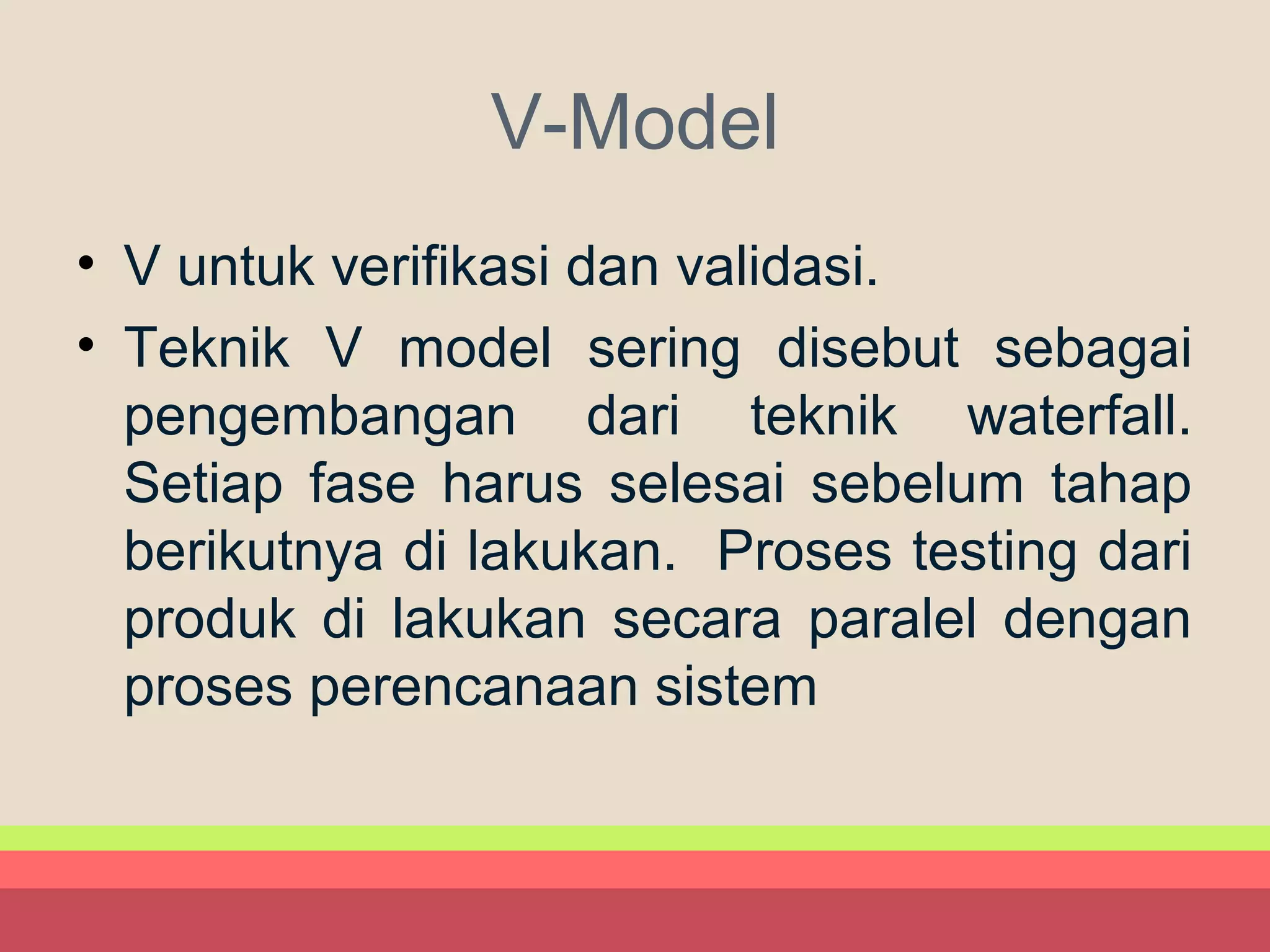 V-Model

• V untuk verifikasi dan validasi.

• Teknik V model sering disebut sebagai pengembangan dari teknik waterfall. Setiap fase harus selesai sebelum tahap berikutnya di lakukan. Proses testing dari produk di lakukan secara paralel dengan proses perencanaan sistem